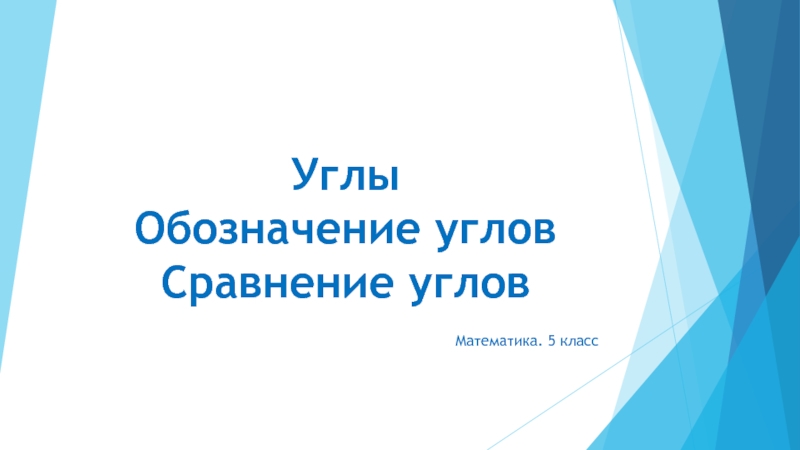 Углы
Обозначение углов
Сравнение углов

Математика. 5 класс